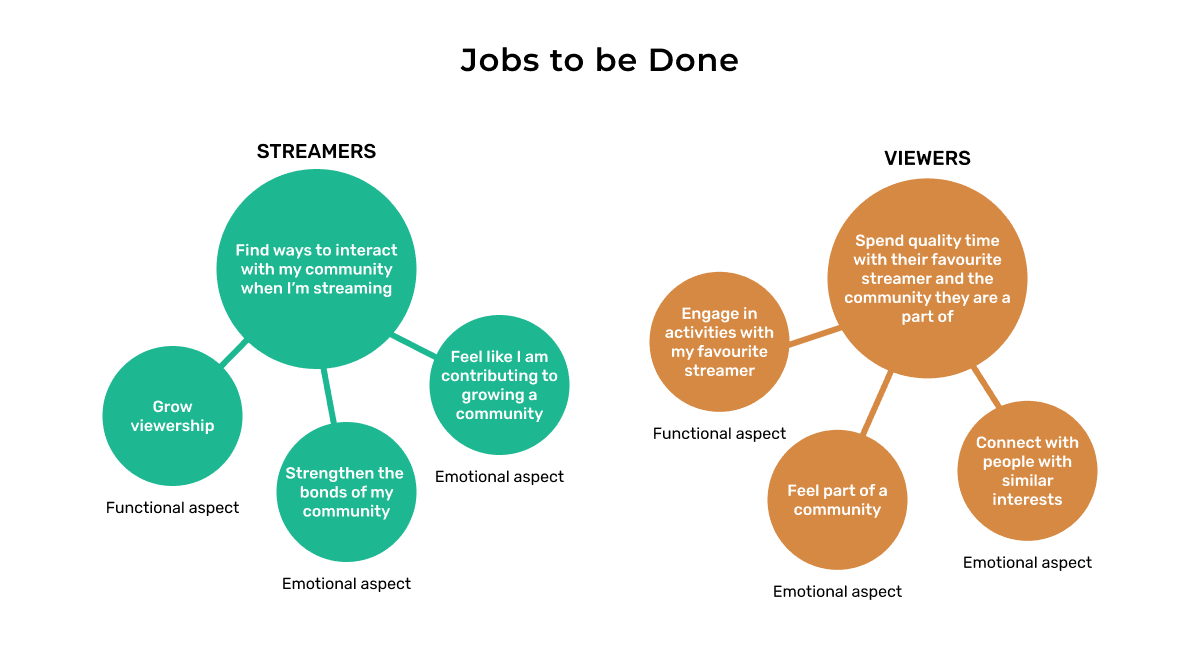 Jobs to be Done

STREAMERS

Find ways to interact with my community when I'm streaming

Grow viewership

Functional aspect

Strengthen the bonds of my community

Emotional aspect

Feel like I am contributing to growing a community

Emotional aspect

VIEWERS

Spend quality time with their favourite streamer and the community they are a part of

Engage in activities with my favourite streamer

Functional aspect

Feel part of a community

Emotional aspect

Connect with people with similar interests

Emotional aspect